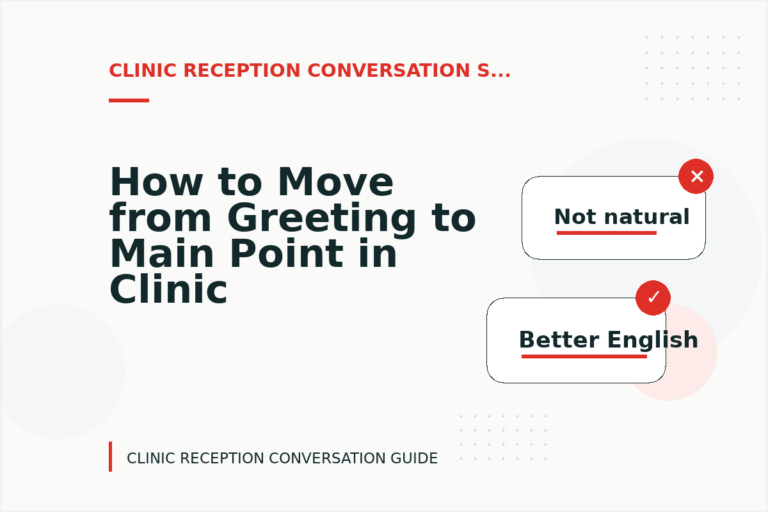 CLINIC RECEPTION CONVERSATION S...

How to Move from Greeting to Main Point in Clinic

Not natural

Better English

CLINIC RECEPTION CONVERSATION GUIDE